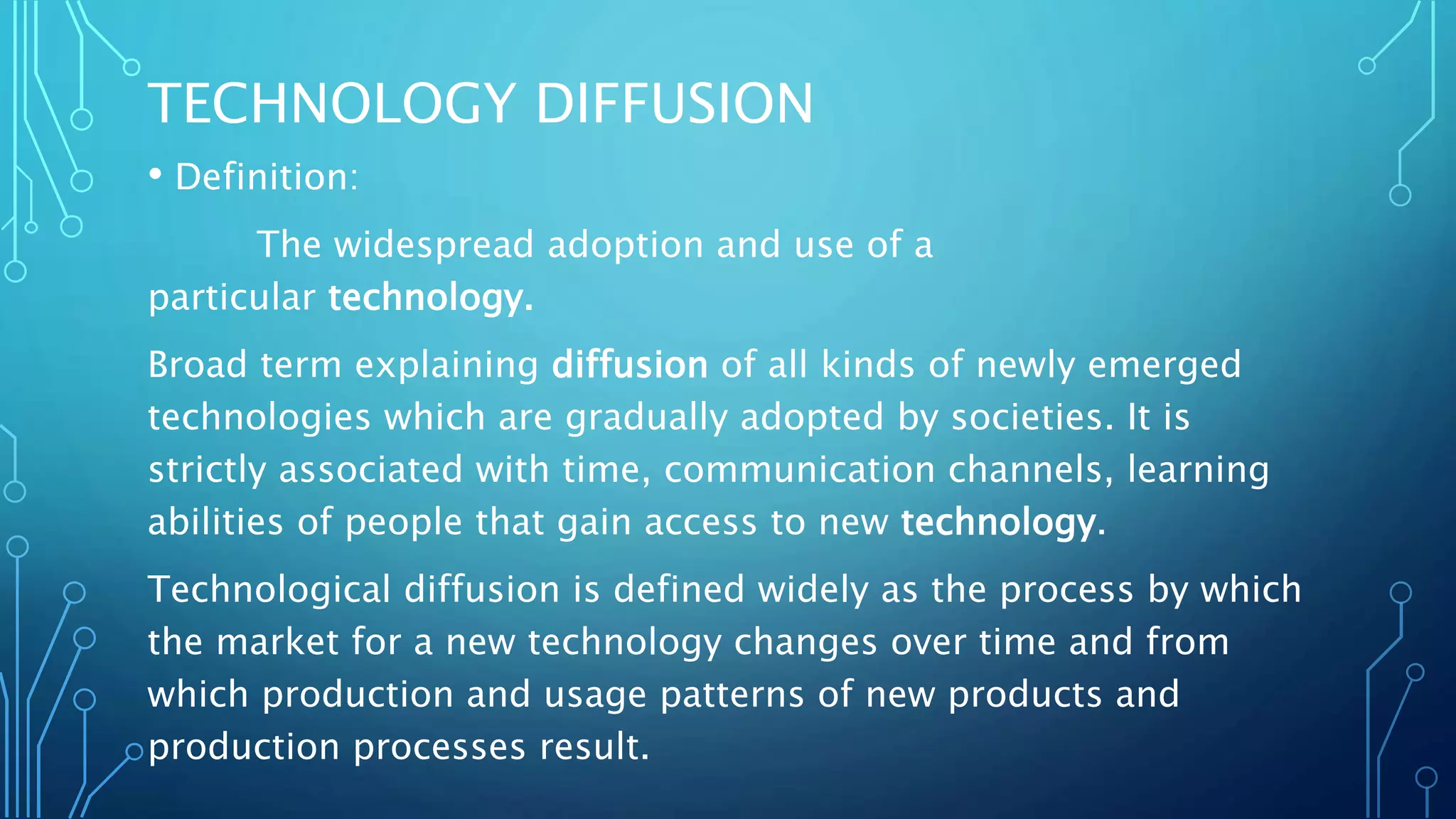 TECHNOLOGY DIFFUSION

• Definition:

The widespread adoption and use of a particular technology.

Broad term explaining diffusion of all kinds of newly emerged technologies which are gradually adopted by societies. It is strictly associated with time, communication channels, learning abilities of people that gain access to new technology.

Technological diffusion is defined widely as the process by which the market for a new technology changes over time and from which production and usage patterns of new products and production processes result.